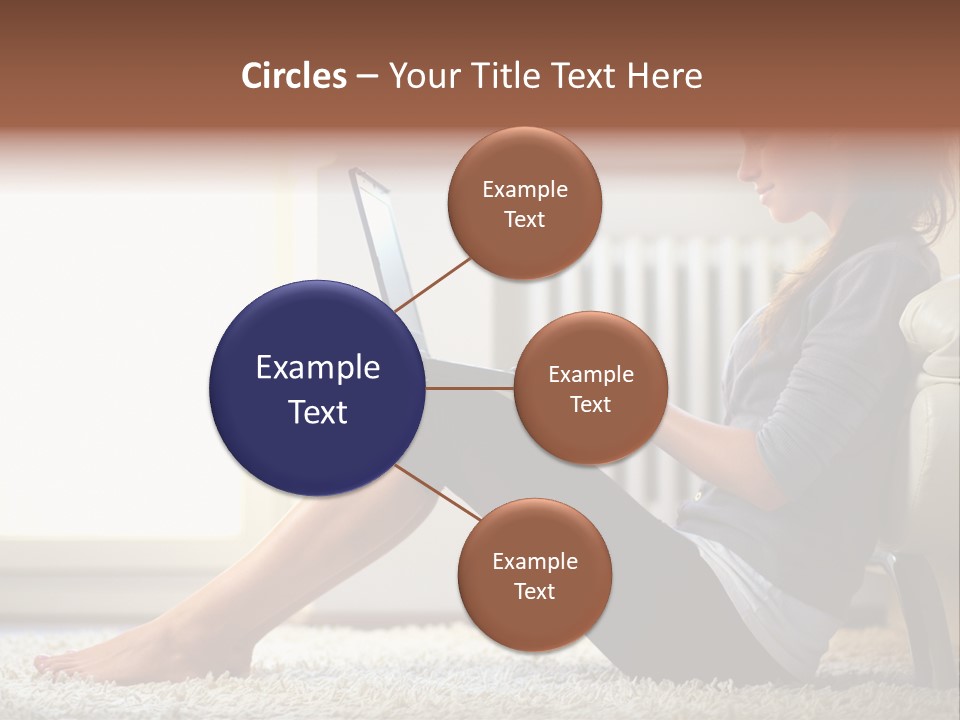 Circles – Your Title Text Here

Example Text

Example Text

Example Text

Example Text